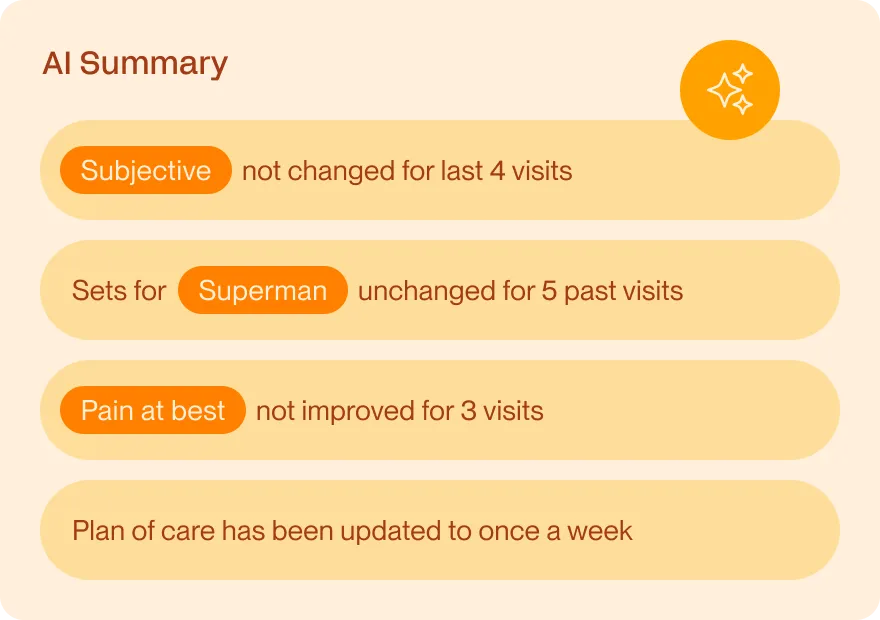 AI Summary

Subjective not changed for last 4 visits

Sets for Superman unchanged for 5 past visits

Pain at best not improved for 3 visits

Plan of care has been updated to once a week